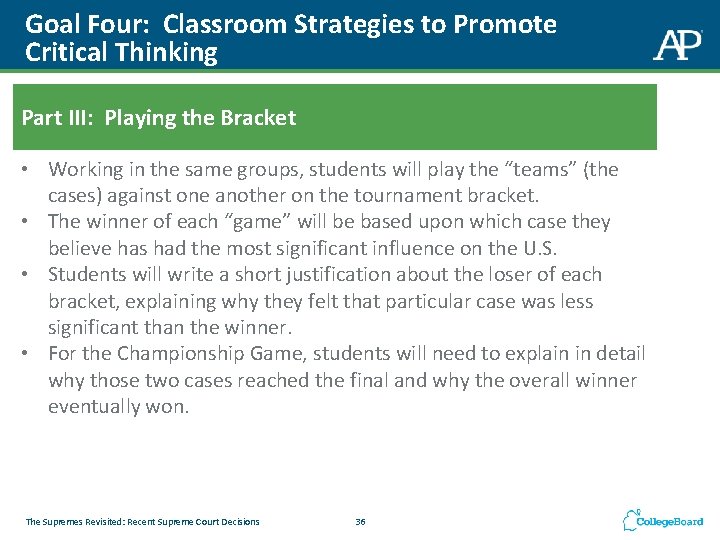 Goal Four: Classroom Strategies to Promote Critical Thinking

AP

Part III: Playing the Bracket

• Working in the same groups, students will play the "teams" (the cases) against one another on the tournament bracket.
• The winner of each "game" will be based upon which case they believe has had the most significant influence on the U.S.
• Students will write a short justification about the loser of each bracket, explaining why they felt that particular case was less significant than the winner.
• For the Championship Game, students will need to explain in detail why those two cases reached the final and why the overall winner eventually won.

The Supremes Revisited: Recent Supreme Court Decisions

36

CollegeBoard